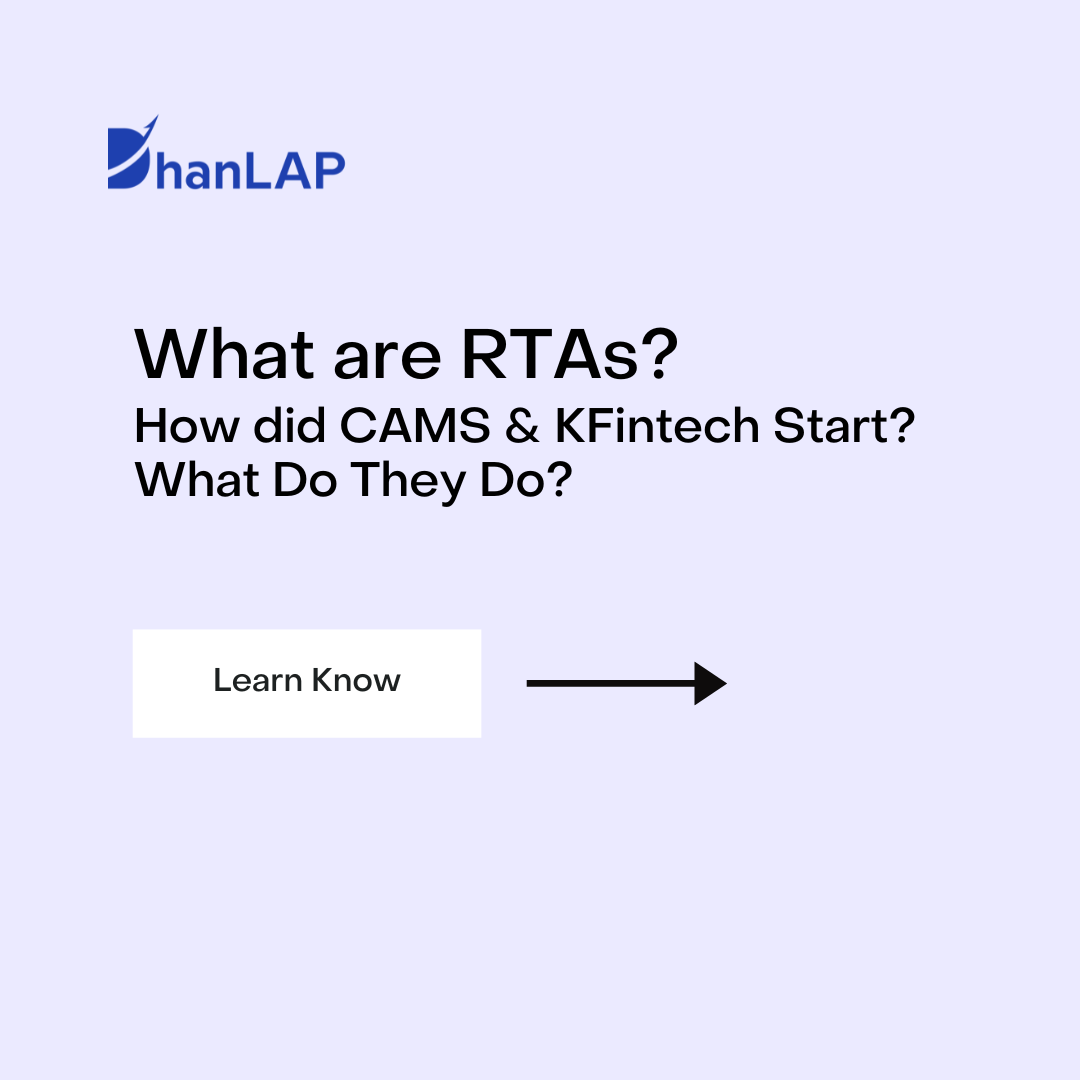 DhanLAP

What are RTAs?
How did CAMS & KFintech Start?
What Do They Do?

Learn Know